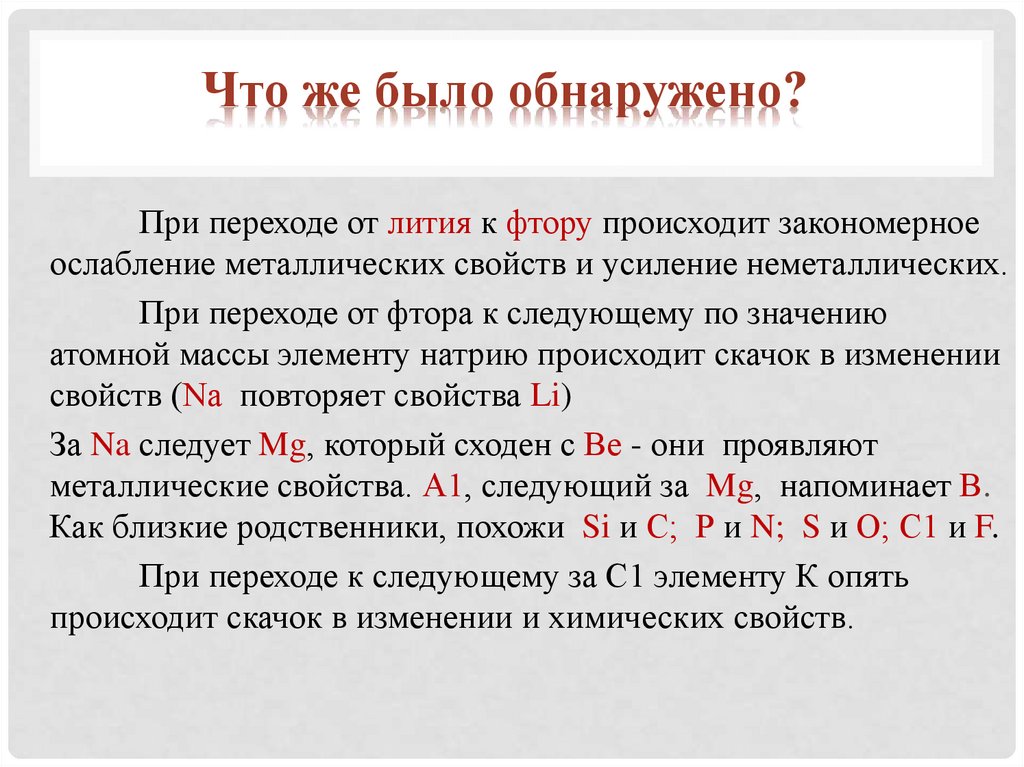 Что же было обнаружено?

При переходе от лития к фтору происходит закономерное ослабление металлических свойств и усиление неметаллических.

При переходе от фтора к следующему по значению атомной массы элементу натрию происходит скачок в изменении свойств (Na повторяет свойства Li)

За Na следует Mg, который сходен с Be - они проявляют металлические свойства. A1, следующий за Mg, напоминает B. Как близкие родственники, похожи Si и C; P и N; S и O; C1 и F.

При переходе к следующему за C1 элементу K опять происходит скачок в изменении и химических свойств.